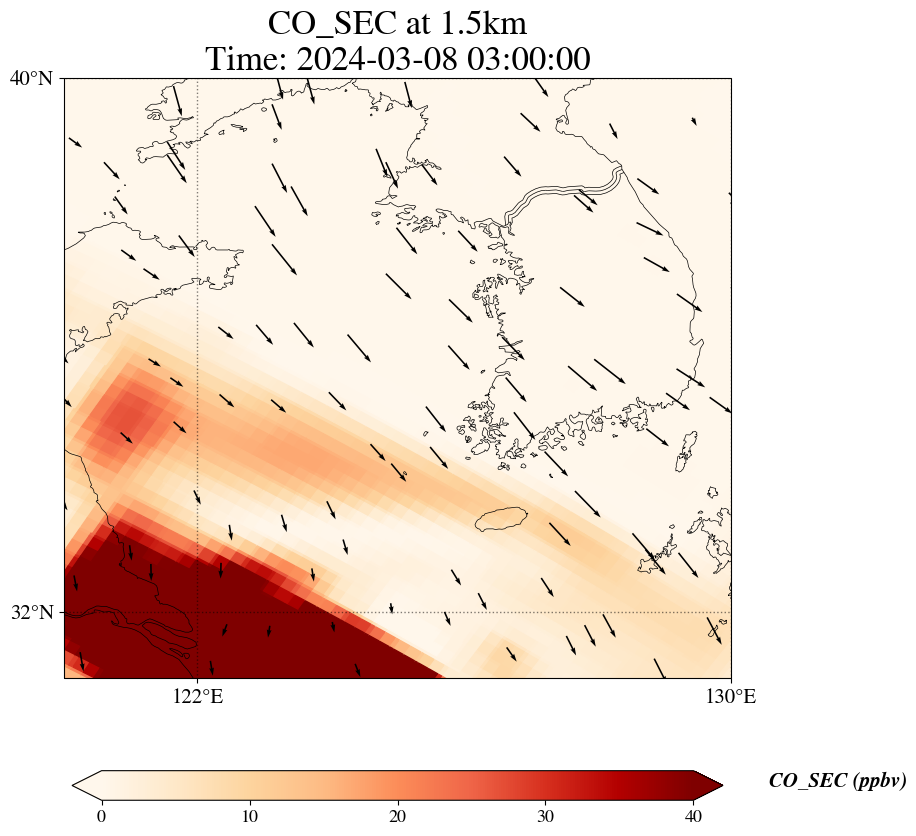 CO_SEC at 1.5km
Time: 2024-03-08 03:00:00

40°N
32°N
122°E
130°E

0
10
20
30
40
CO_SEC (ppbv)